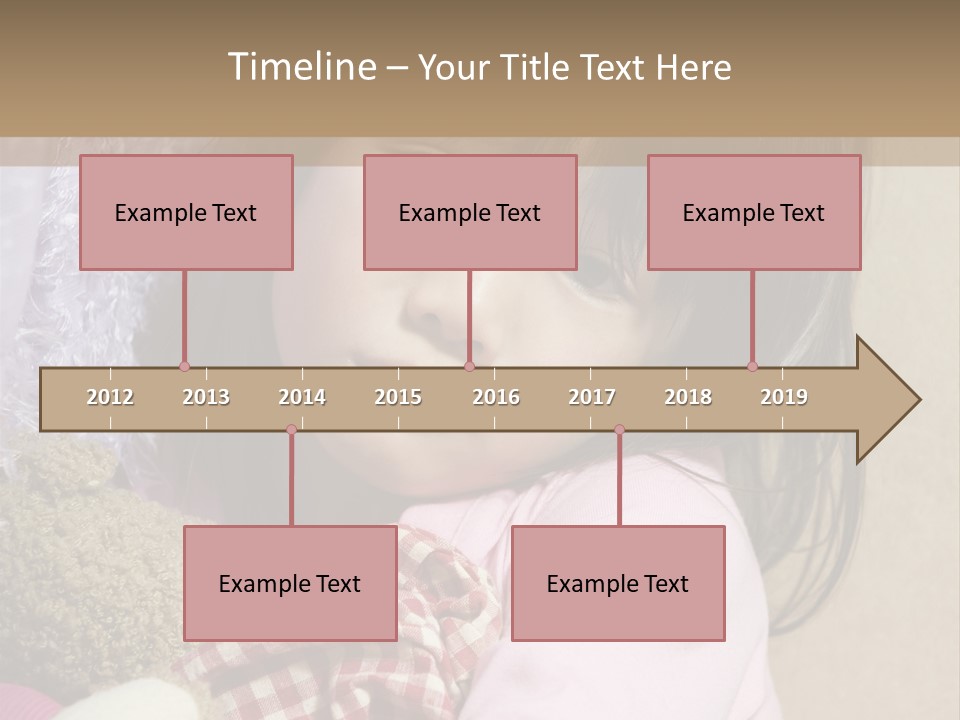 Timeline – Your Title Text Here

Example Text

Example Text

Example Text

2012 2013 2014 2015 2016 2017 2018 2019

Example Text

Example Text